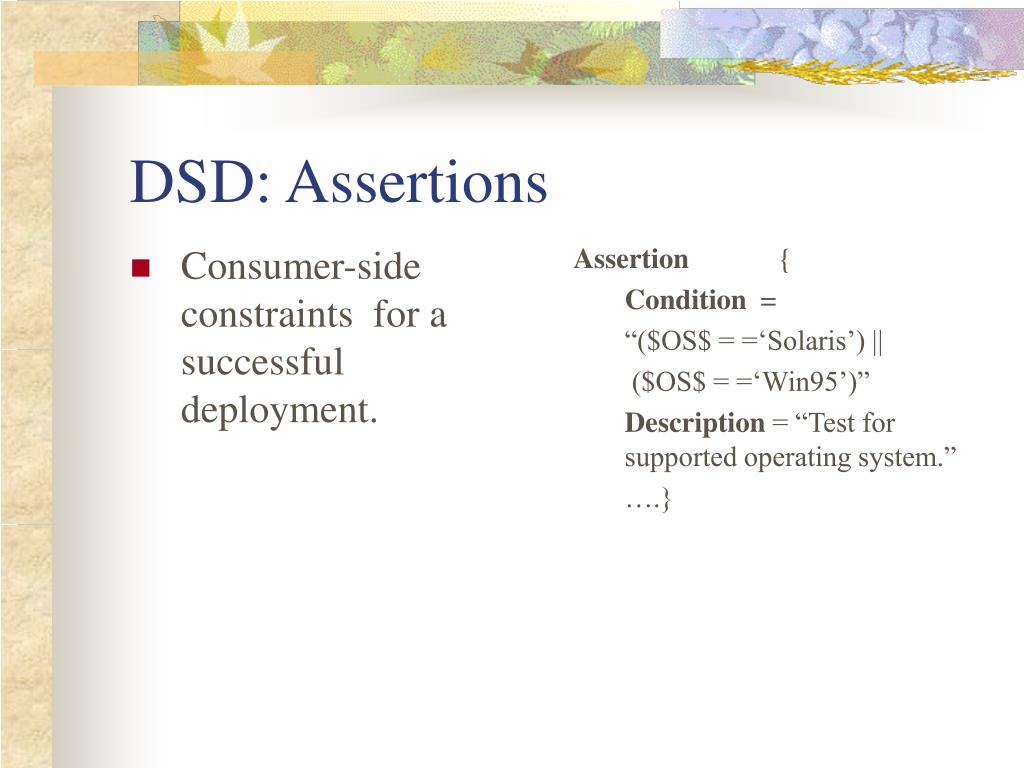 DSD: Assertions

Consumer-side constraints for a successful deployment.

Assertion {

Condition =

“(\$OS\$ = =‘Solaris’) ||

(\$OS\$ = =‘Win95’)”

Description = “Test for supported operating system.”

….}